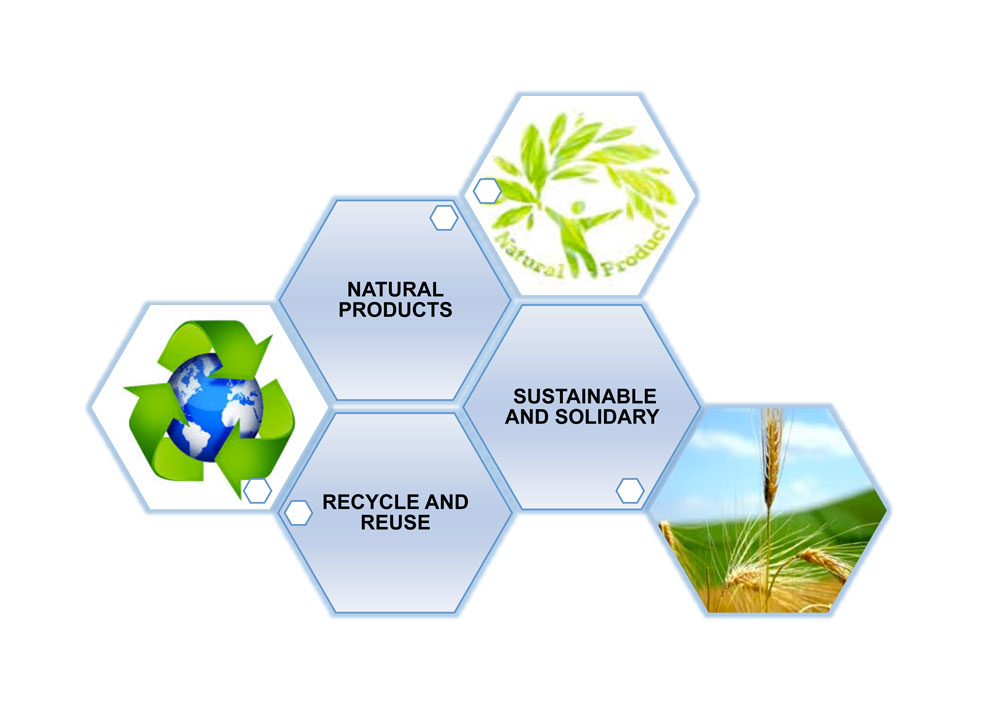 Natural Product

NATURAL PRODUCTS

SUSTAINABLE AND SOLIDARY

RECYCLE AND REUSE